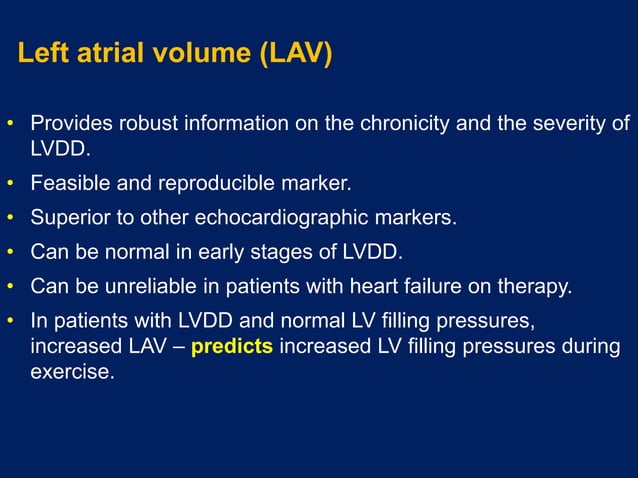 Left atrial volume (LAV)

• Provides robust information on the chronicity and the severity of LVDD.

• Feasible and reproducible marker.

• Superior to other echocardiographic markers.

• Can be normal in early stages of LVDD.

• Can be unreliable in patients with heart failure on therapy.

• In patients with LVDD and normal LV filling pressures, increased LAV – predicts increased LV filling pressures during exercise.